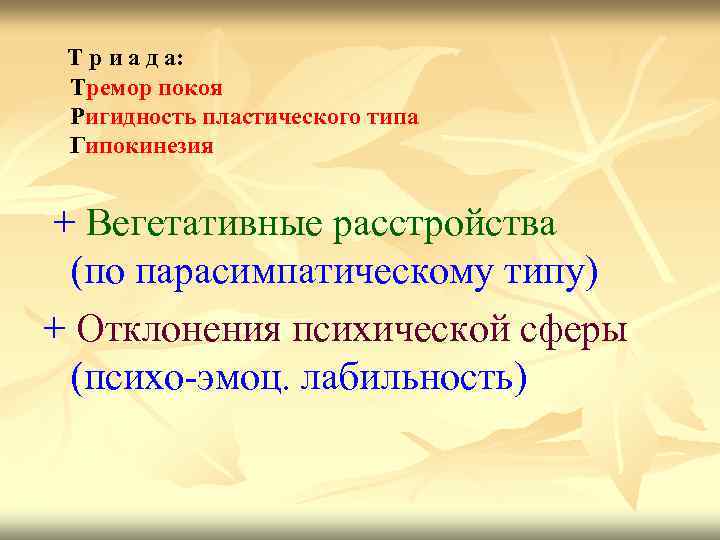 Т р и а д а:
Тремор покоя
Ригидность пластического типа
Гипокинезия

+ Вегетативные расстройства (по парасимпатическому типу)

+ Отклонения психической сферы (психо-эмоц. лабильность)